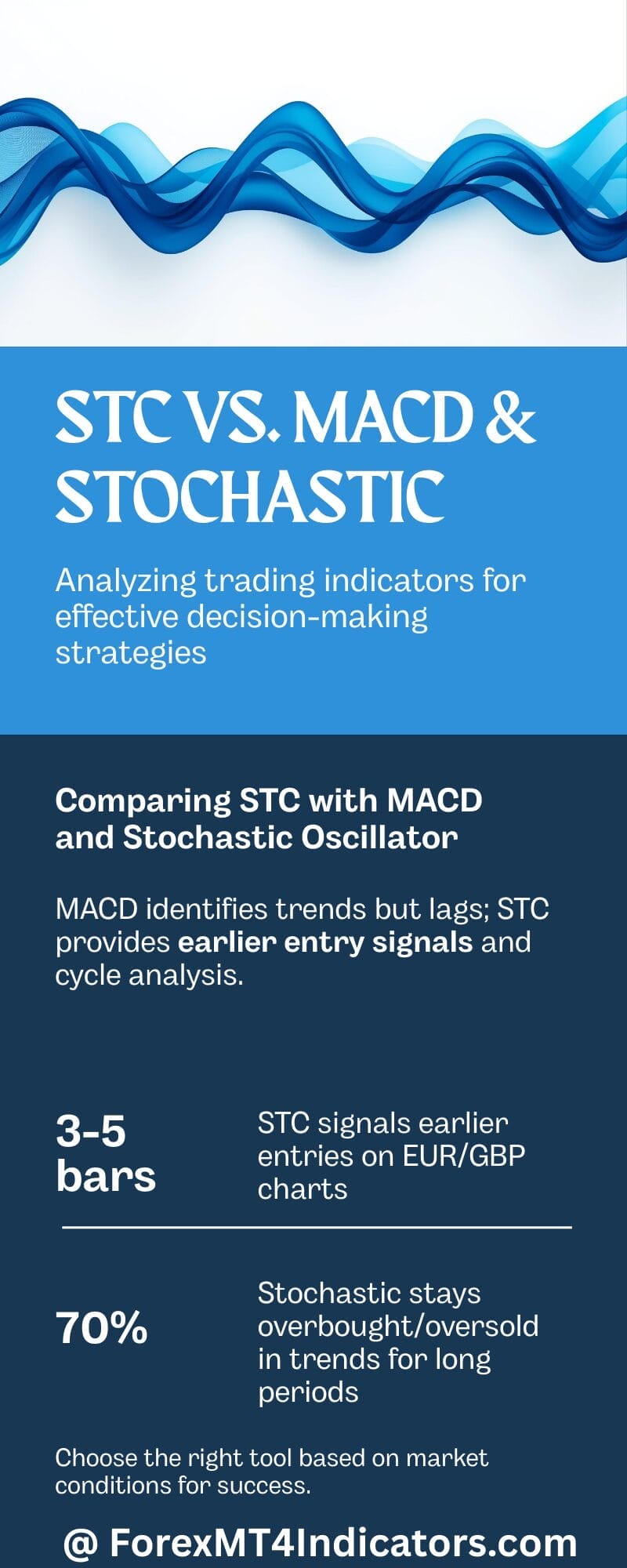 STC VS. MACD & STOCHASTIC

Analyzing trading indicators for effective decision-making strategies

Comparing STC with MACD and Stochastic Oscillator

MACD identifies trends but lags; STC provides earlier entry signals and cycle analysis.

3-5 bars

STC signals earlier entries on EUR/GBP charts

70%

Stochastic stays overbought/oversold in trends for long periods

Choose the right tool based on market conditions for success.

@ ForexMT4Indicators.com